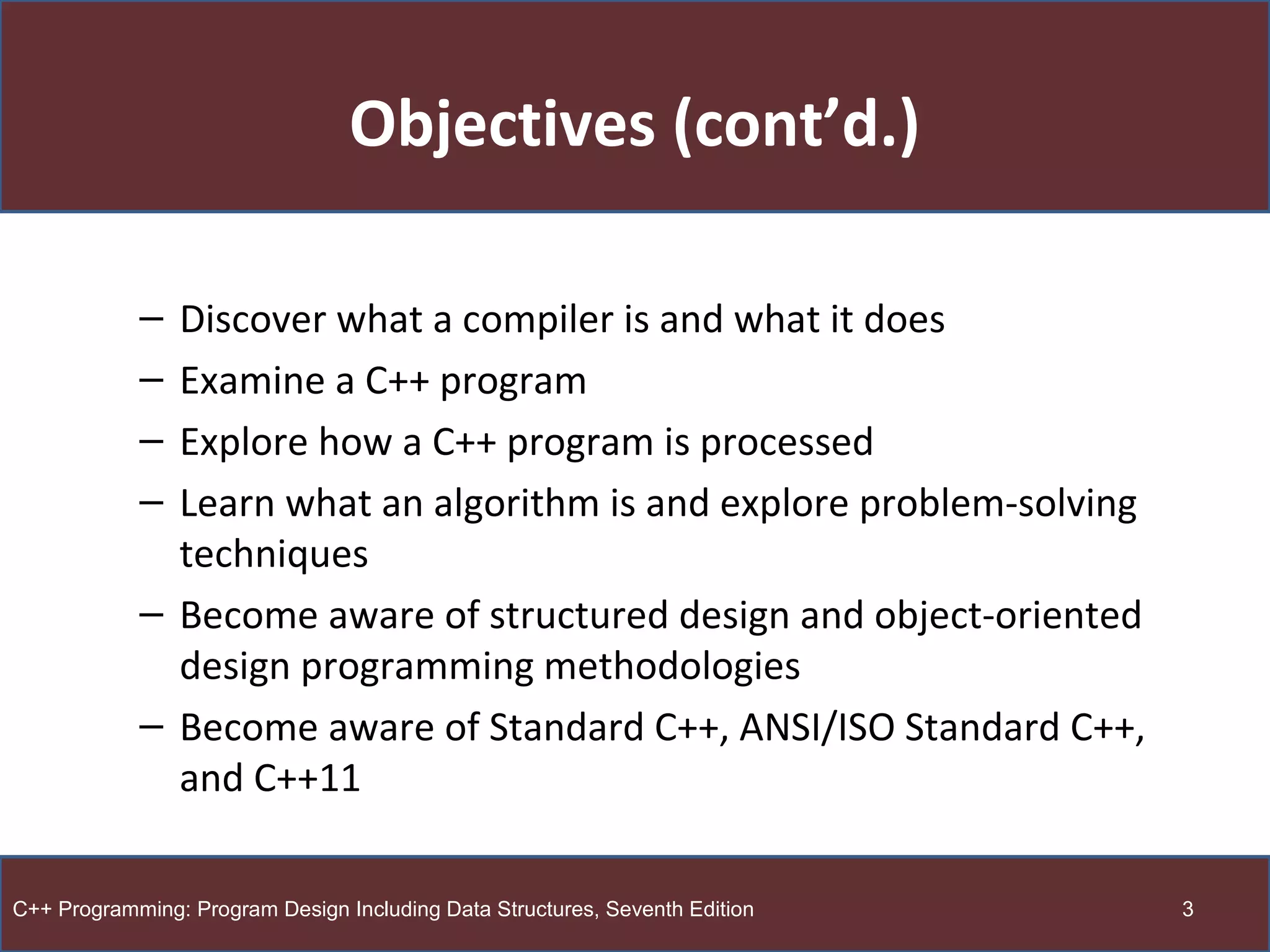 Objectives (cont’d.)

– Discover what a compiler is and what it does
– Examine a C++ program
– Explore how a C++ program is processed
– Learn what an algorithm is and explore problem-solving techniques
– Become aware of structured design and object-oriented design programming methodologies
– Become aware of Standard C++, ANSI/ISO Standard C++, and C++11

C++ Programming: Program Design Including Data Structures, Seventh Edition

3